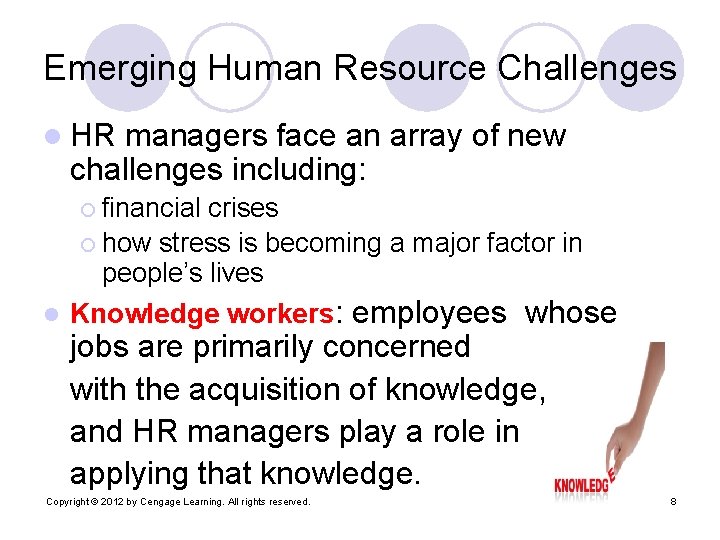 Emerging Human Resource Challenges

HR managers face an array of new challenges including:

financial crises

how stress is becoming a major factor in people's lives

Knowledge workers: employees whose jobs are primarily concerned with the acquisition of knowledge, and HR managers play a role in applying that knowledge.

KNOWLEDGE

Copyright © 2012 by Cengage Learning. All rights reserved.

8